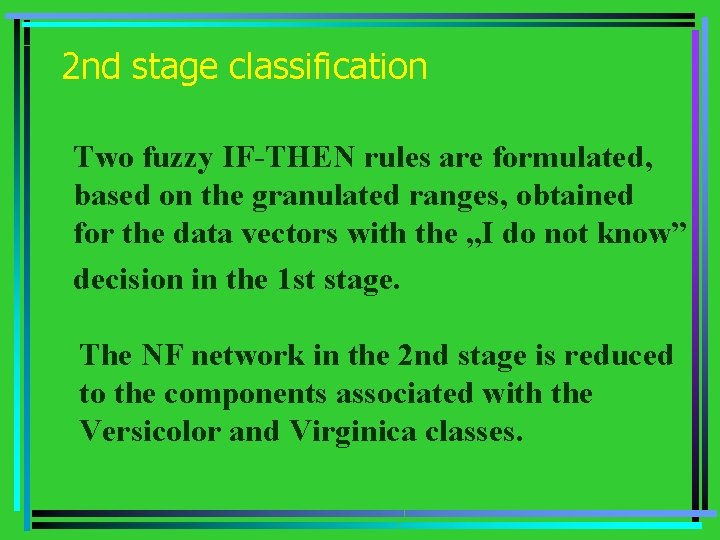 2nd stage classification

Two fuzzy IF-THEN rules are formulated, based on the granulated ranges, obtained for the data vectors with the „I do not know” decision in the 1st stage.

The NF network in the 2nd stage is reduced to the components associated with the Versicolor and Virginica classes.